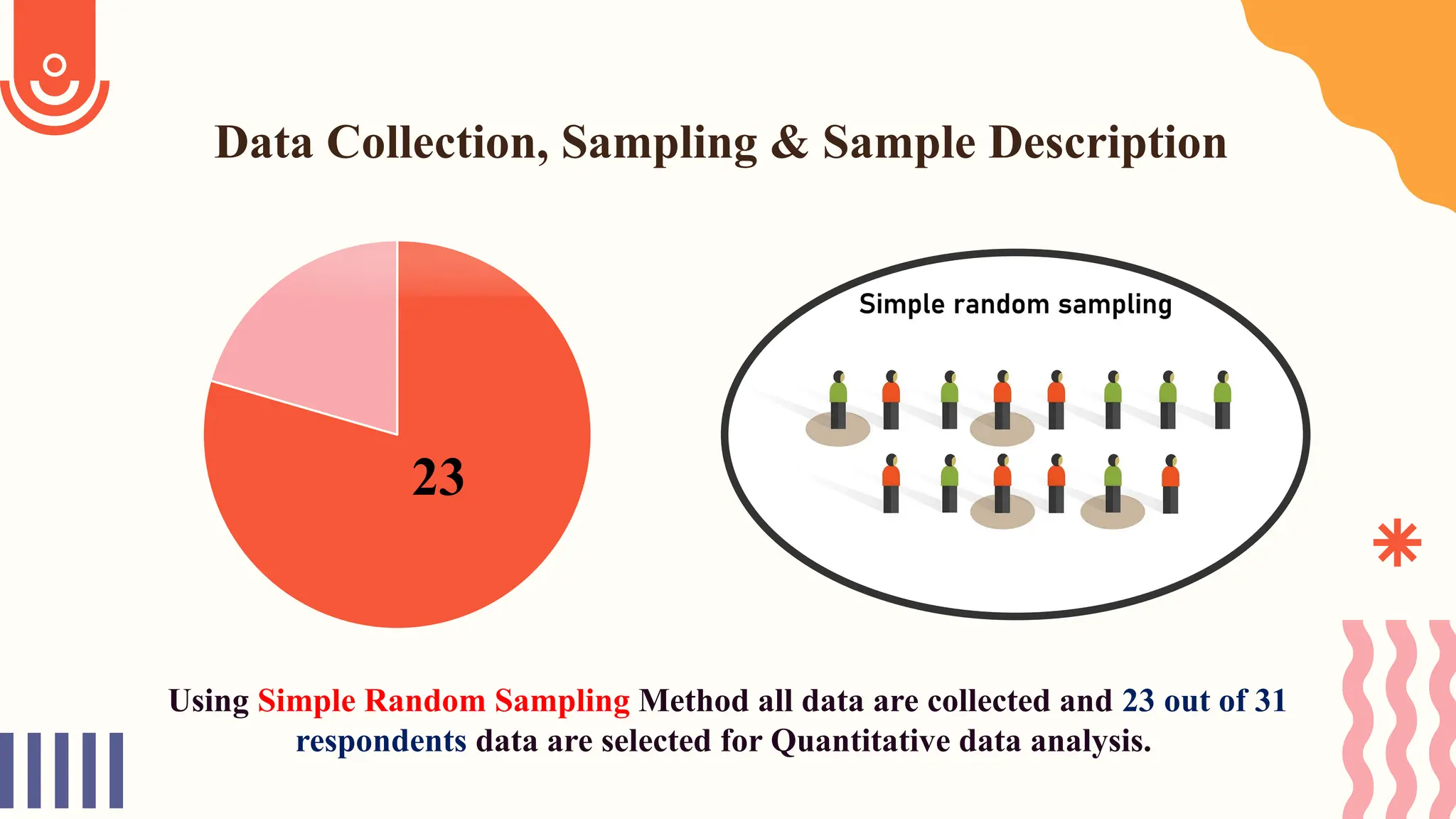 Data Collection, Sampling & Sample Description

23

Simple random sampling

Using Simple Random Sampling Method all data are collected and 23 out of 31 respondents data are selected for Quantitative data analysis.